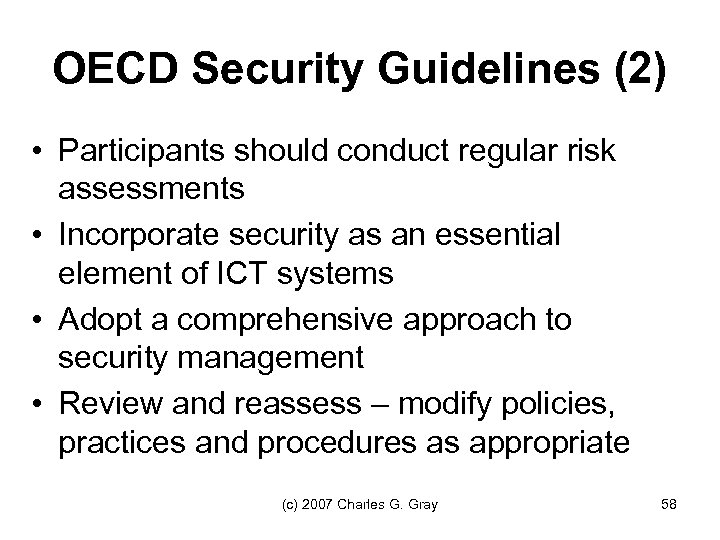 OECD Security Guidelines (2)

• Participants should conduct regular risk assessments
• Incorporate security as an essential element of ICT systems
• Adopt a comprehensive approach to security management
• Review and reassess – modify policies, practices and procedures as appropriate

(c) 2007 Charles G. Gray

58